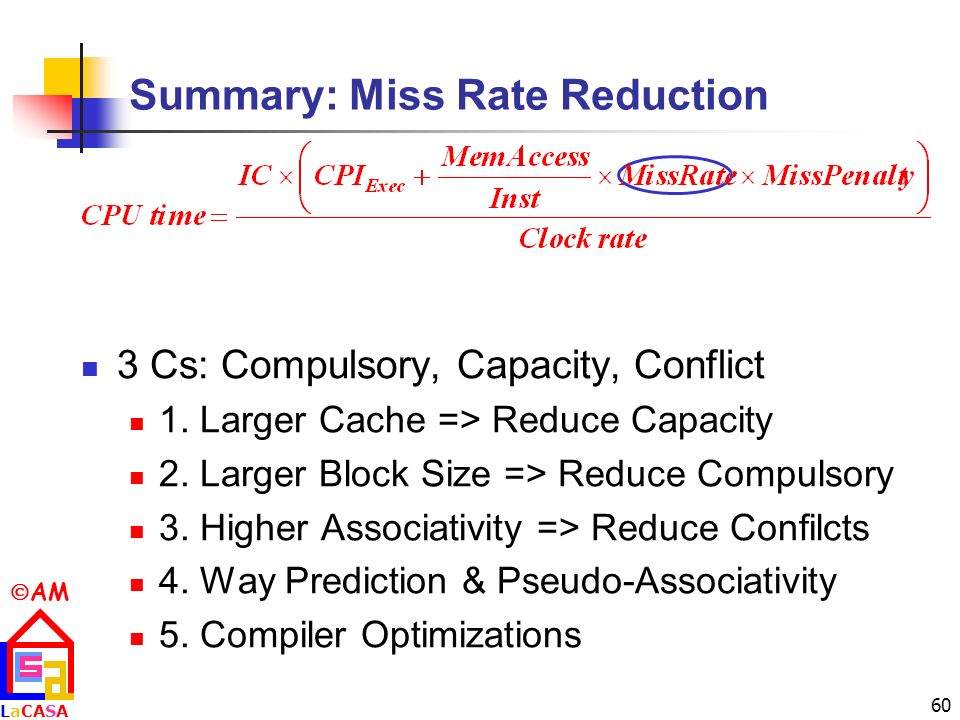 Summary: Miss Rate Reduction

$CPU\ time = \frac{IC \times \left( CPI_{Exec} + \frac{MemAccess}{Inst} \times MissRate \times MissPenalty \right)}{Clock\ rate}$

3 Cs: Compulsory, Capacity, Conflict
1. Larger Cache => Reduce Capacity
2. Larger Block Size => Reduce Compulsory
3. Higher Associativity => Reduce Confilcts
4. Way Prediction & Pseudo-Associativity
5. Compiler Optimizations

©AM
LaCASA

60